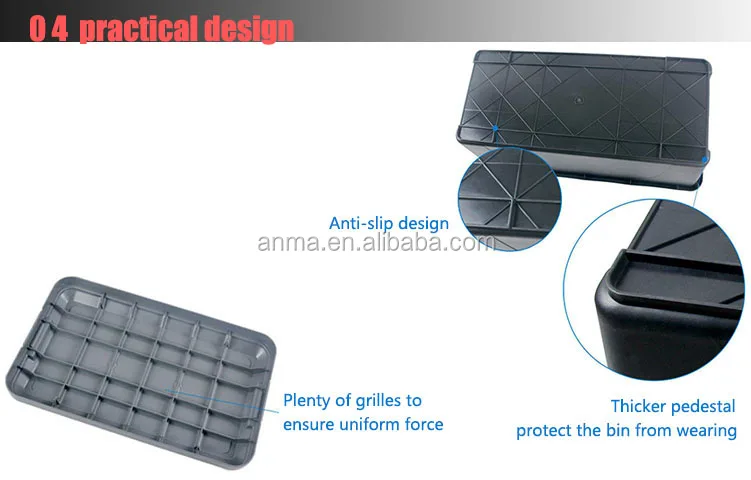 0 4 practical design

Anti-slip design

anma.en.alibaba.com

Plenty of grilles to ensure uniform force

Thicker pedestal protect the bin from wearing